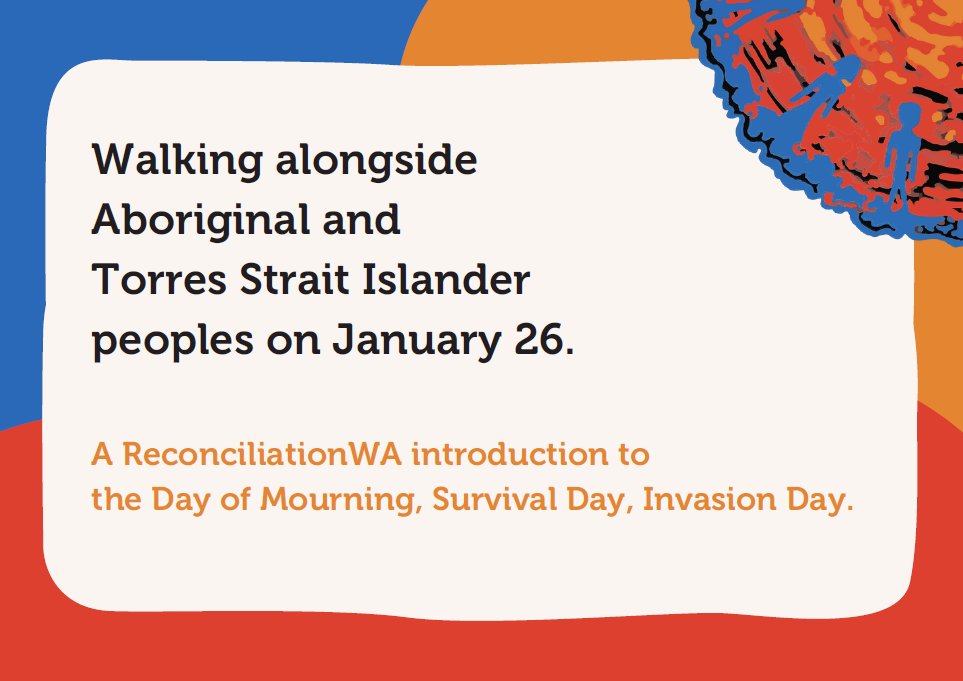 Walking alongside Aboriginal and Torres Strait Islander peoples on January 26.

A ReconciliationWA introduction to the Day of Mourning, Survival Day, Invasion Day.